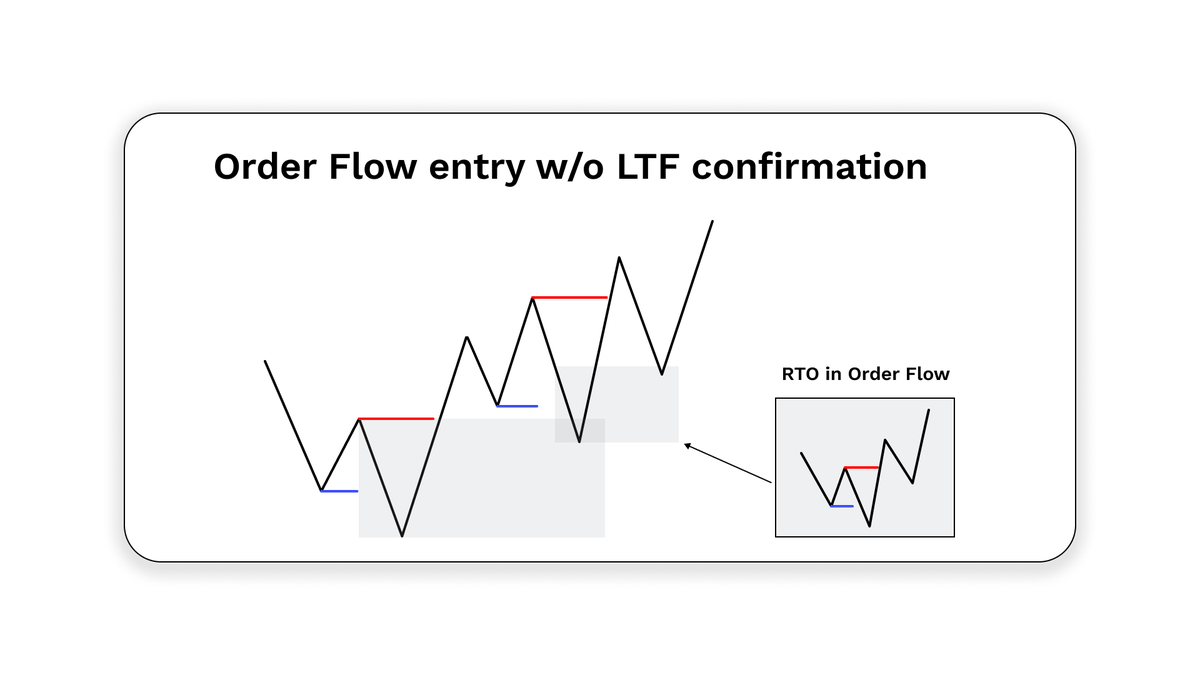 Order Flow entry w/o LTF confirmation

RTO in Order Flow